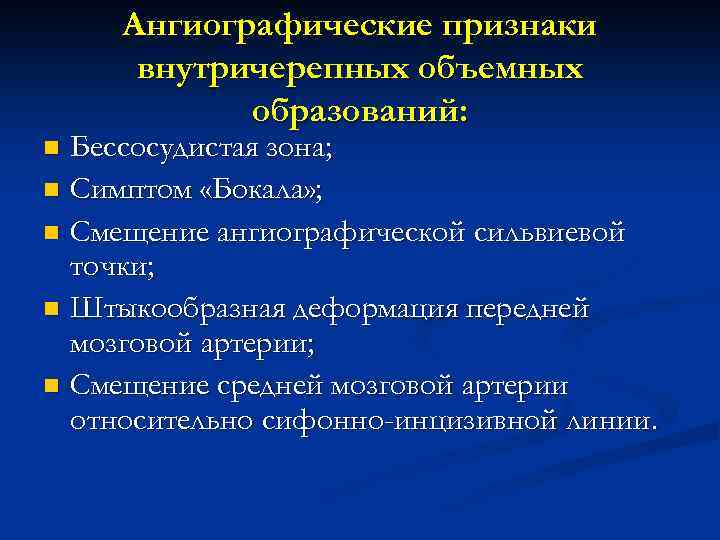 Ангиографические признаки внутричерепных объемных образований:

- Бессосудистая зона;
- Симптом «Бокала»;
- Смещение ангиографической сильвиевой точки;
- Штыкообразная деформация передней мозговой артерии;
- Смещение средней мозговой артерии относительно сифонно-инцизивной линии.